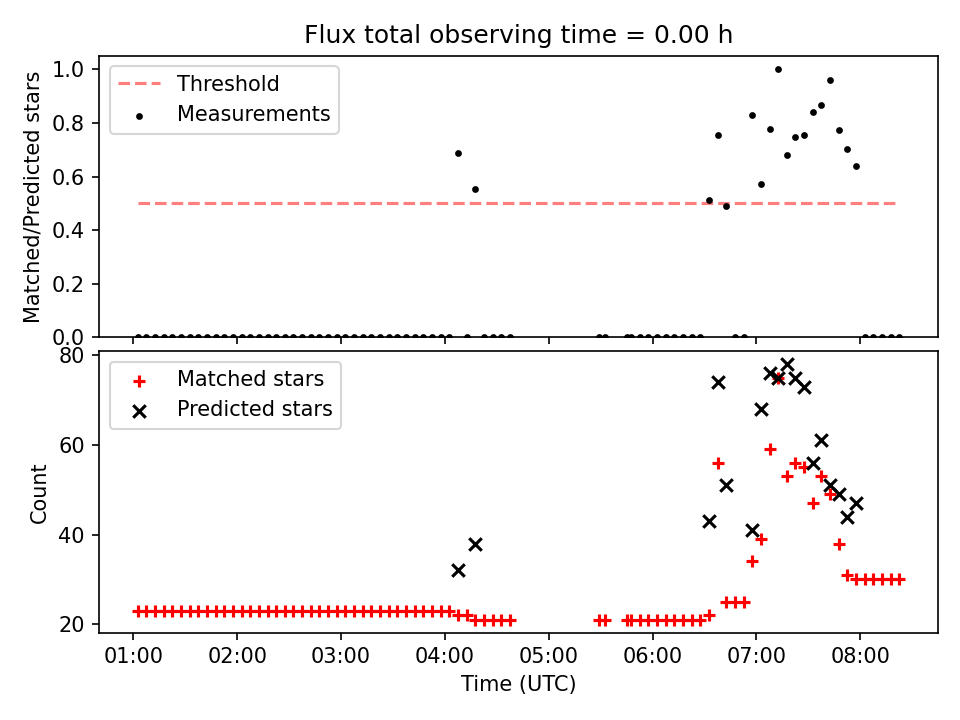 Flux total observing time = 0.00 h

Threshold
Measurements

Matched/Predicted stars

1.0
0.8
0.6
0.4
0.2
0.0

Matched stars
Predicted stars

Count

80
60
40
20

01:00
02:00
03:00
04:00
05:00
06:00
07:00
08:00

Time (UTC)